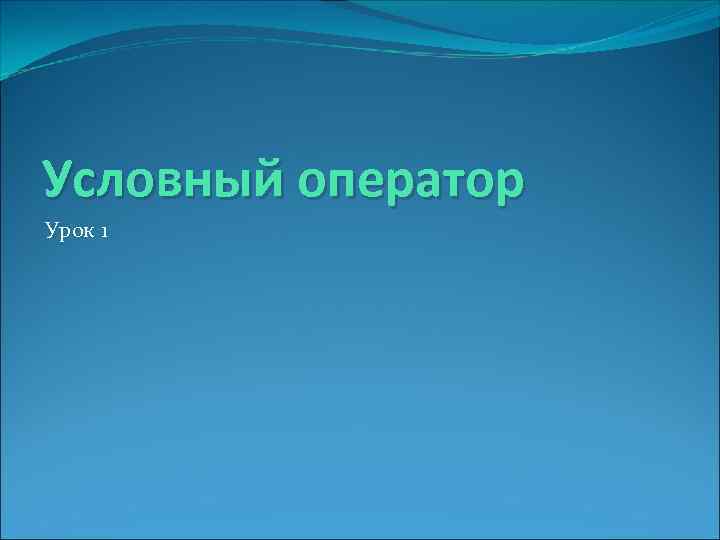 Условный оператор

Урок 1